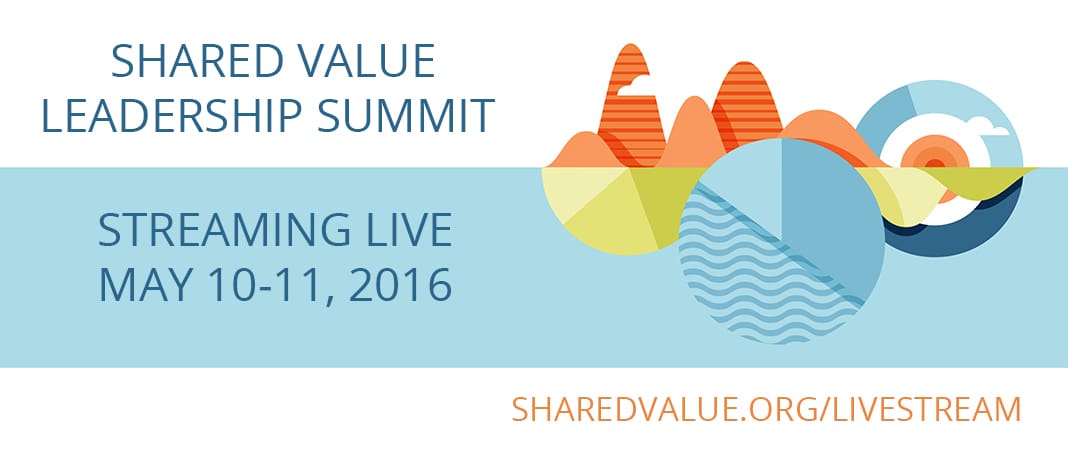 SHARED VALUE
LEADERSHIP SUMMIT

STREAMING LIVE
MAY 10-11, 2016

SHAREDVALUE.ORG/LIVESTREAM